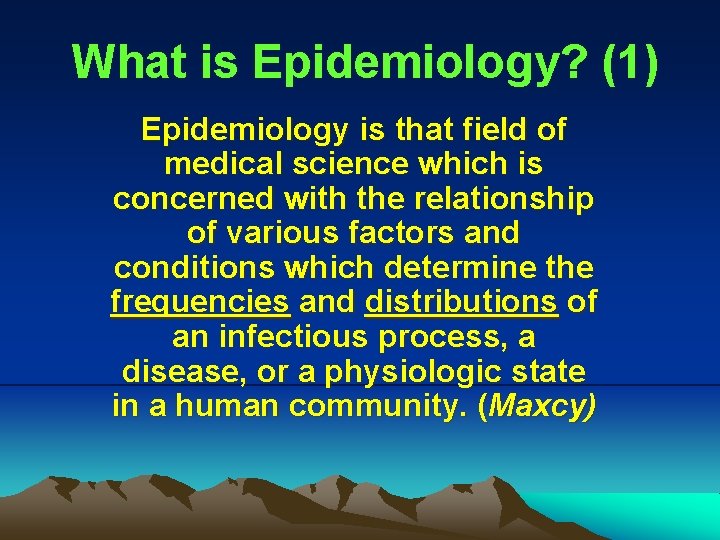 What is Epidemiology? (1)

Epidemiology is that field of medical science which is concerned with the relationship of various factors and conditions which determine the frequencies and distributions of an infectious process, a disease, or a physiologic state in a human community. (Maxcy)